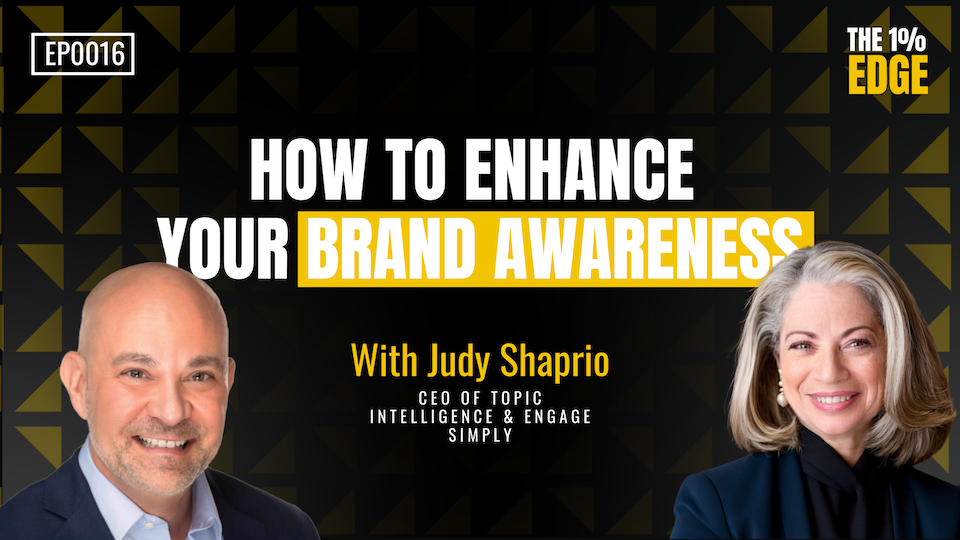 EP0016

THE 1% EDGE

HOW TO ENHANCE YOUR BRAND AWARENESS

With Judy Shaprio

CEO OF TOPIC INTELLIGENCE & ENGAGE SIMPLY